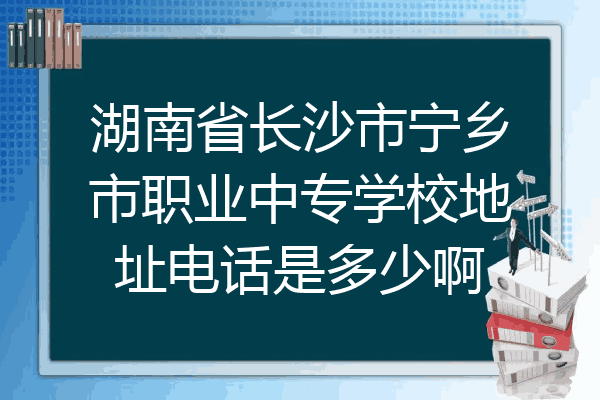 湖南省长沙市宁乡市职业中专学校地址电话是多少啊